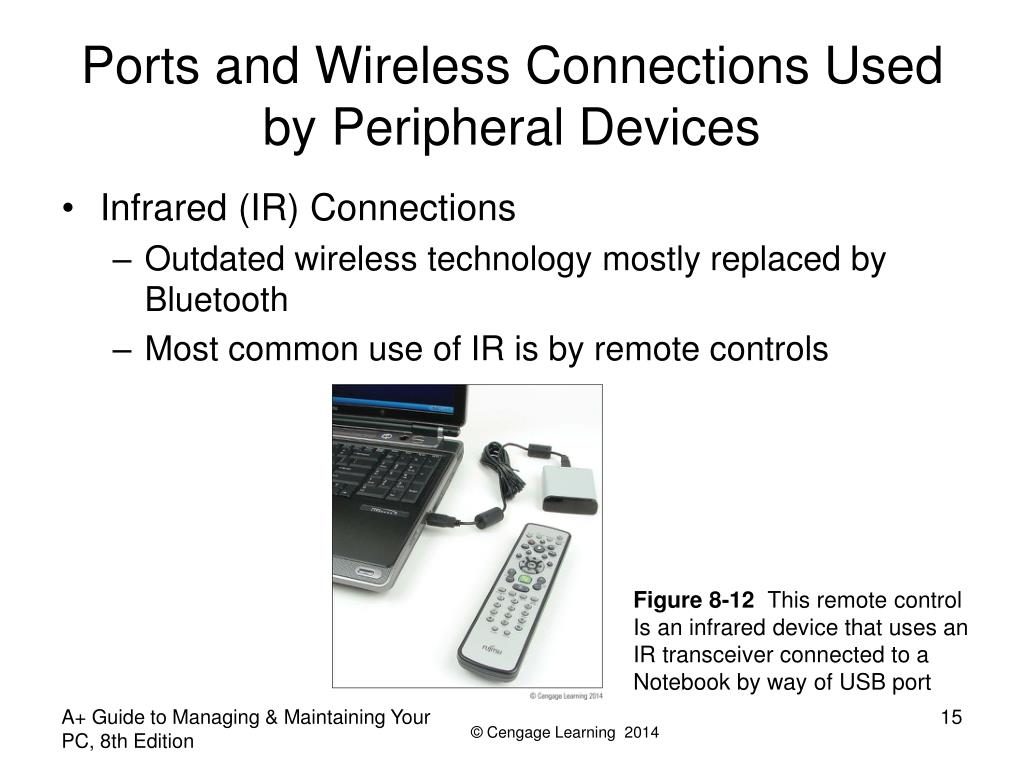 Ports and Wireless Connections Used by Peripheral Devices

• Infrared (IR) Connections
– Outdated wireless technology mostly replaced by Bluetooth
– Most common use of IR is by remote controls

FUJITSU

© Cengage Learning 2014

**Figure 8-12** This remote control Is an infrared device that uses an IR transceiver connected to a Notebook by way of USB port

A+ Guide to Managing & Maintaining Your PC, 8th Edition

© Cengage Learning 2014

15